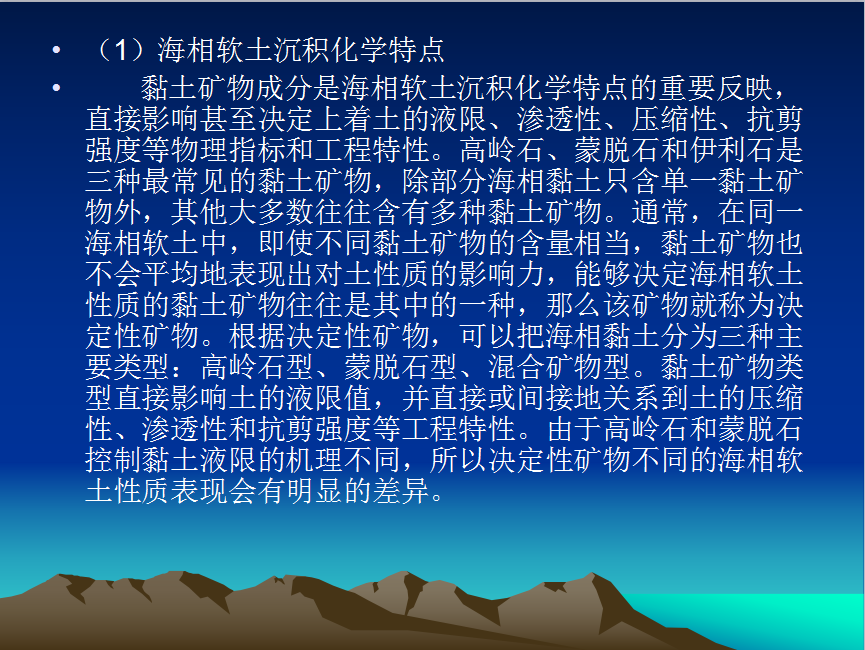 • （1）海相软土沉积化学特点

• 黏土矿物成分是海相软土沉积化学特点的重要反映，直接影响甚至决定上着土的液限、渗透性、压缩性、抗剪强度等物理指标和工程特性。高岭石、蒙脱石和伊利石是三种最常见的黏土矿物，除部分海相黏土只含单一黏土矿物外，其他大多数往往含有多种黏土矿物。通常，在同一海相软土中，即使不同黏土矿物的含量相当，黏土矿物也不会平均地表现出对土性质的影响力，能够决定海相软土性质的黏土矿物往往是其中的一种，那么该矿物就称为决定性矿物。根据决定性矿物，可以把海相黏土分为三种主要类型：高岭石型、蒙脱石型、混合矿物型。黏土矿物类型直接影响土的液限值，并直接或间接地关系到土的压缩性、渗透性和抗剪强度等工程特性。由于高岭石和蒙脱石控制黏土液限的机理不同，所以决定性矿物不同的海相软土性质表现会有明显的差异。